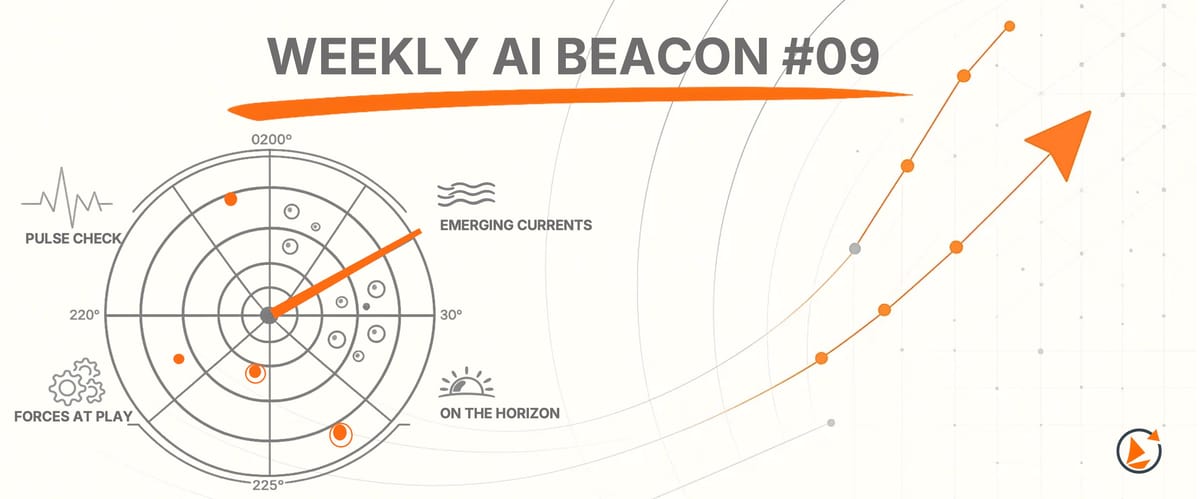 WEEKLY AI BEACON #09

0200°

PULSE CHECK

EMERGING CURRENTS

220°

30°

FORCES AT PLAY

ON THE HORIZON

225°